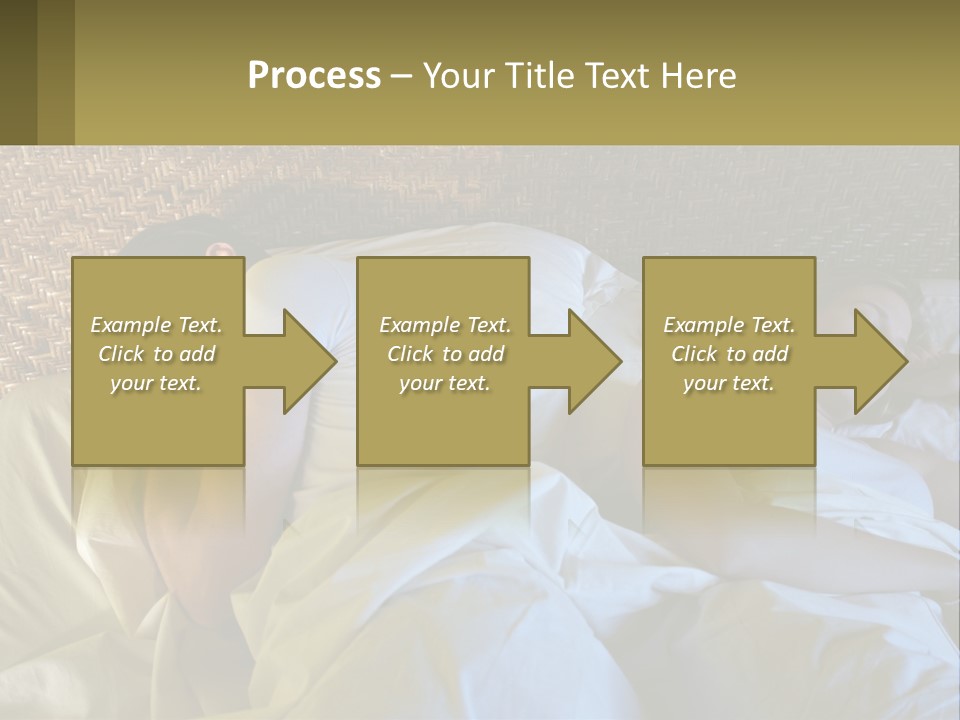 Process – Your Title Text Here

Example Text. Click to add your text.

Example Text. Click to add your text.

Example Text. Click to add your text.